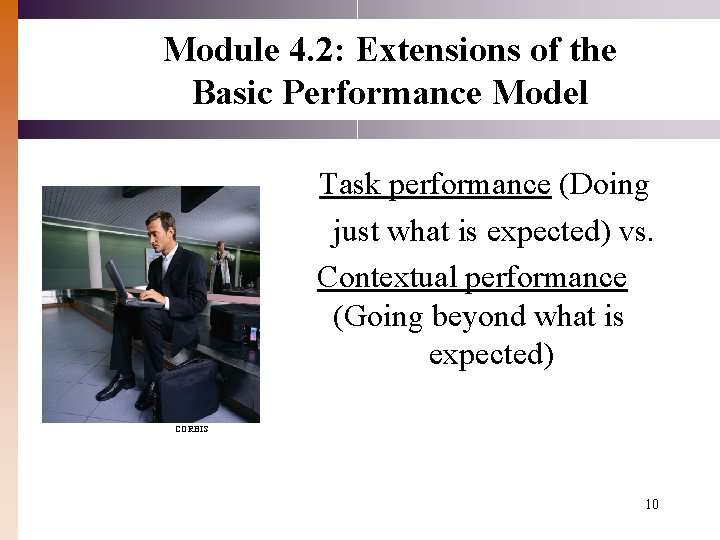 Module 4.2: Extensions of the Basic Performance Model

CORBIS

Task performance (Doing just what is expected) vs. Contextual performance (Going beyond what is expected)

10